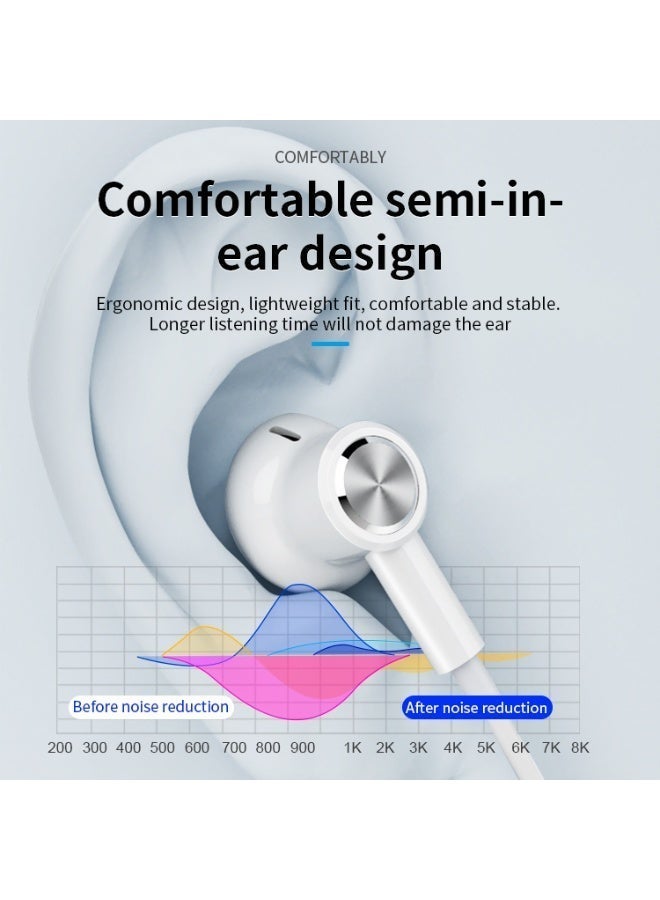 COMFORTABLY

Comfortable semi-in-ear design

Ergonomic design, lightweight fit, comfortable and stable. Longer listening time will not damage the ear

Before noise reduction

After noise reduction

200 300 400 500 600 700 800 900 1K 2K 3K 4K 5K 6K 7K 8K